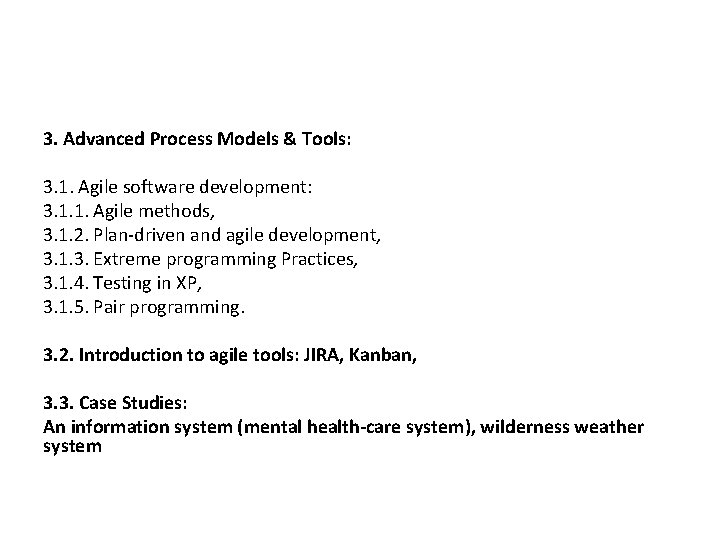 3. Advanced Process Models & Tools:

3.1. Agile software development:
3.1.1. Agile methods,
3.1.2. Plan-driven and agile development,
3.1.3. Extreme programming Practices,
3.1.4. Testing in XP,
3.1.5. Pair programming.

3.2. Introduction to agile tools: JIRA, Kanban,

3.3. Case Studies:
An information system (mental health-care system), wilderness weather system